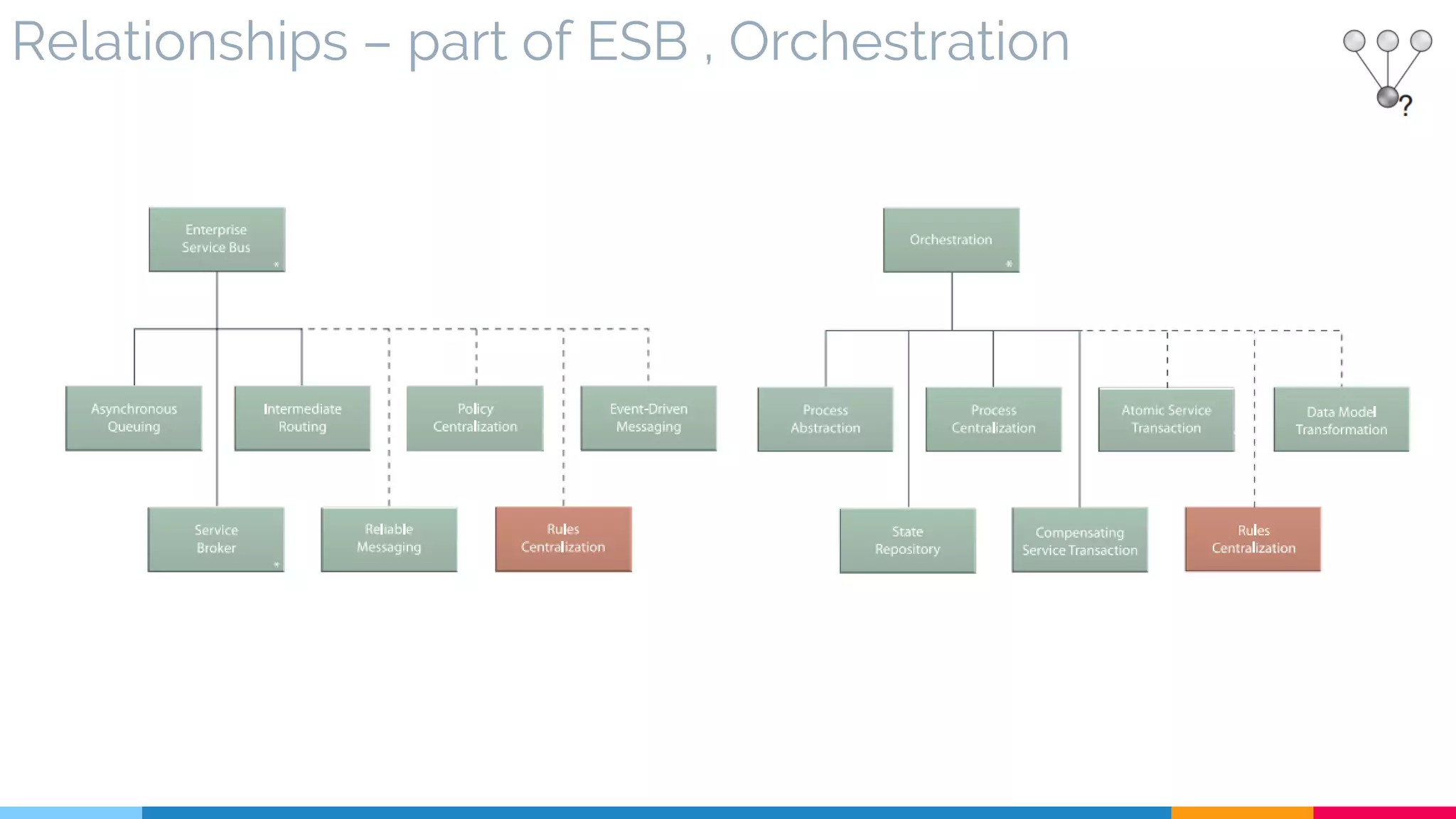 Relationships – part of ESB , Orchestration

?

Enterprise Service Bus *

Asynchronous Queuing

Intermediate Routing

Policy Centralization

Event-Driven Messaging

Service Broker *

Reliable Messaging

Rules Centralization

Orchestration *

Process Abstraction

Process Centralization

Atomic Service Transaction

Data Model Transformation

State Repository

Compensating Service Transaction

Rules Centralization